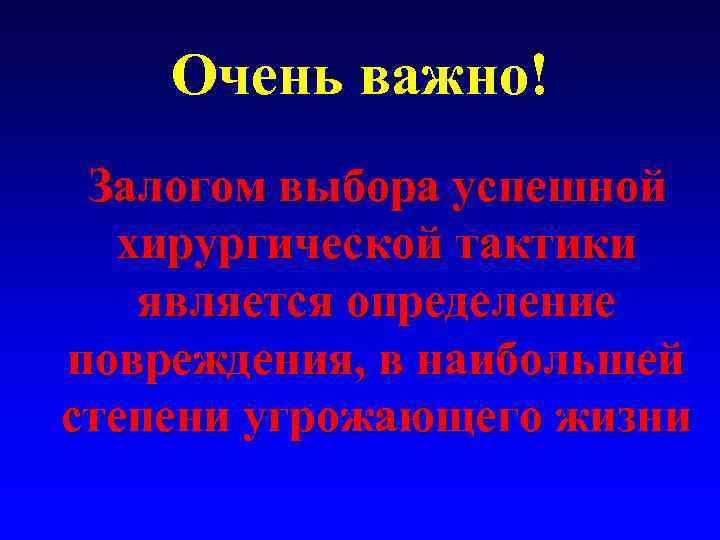 Очень важно!

Залогом выбора успешной хирургической тактики является определение повреждения, в наибольшей степени угрожающего жизни